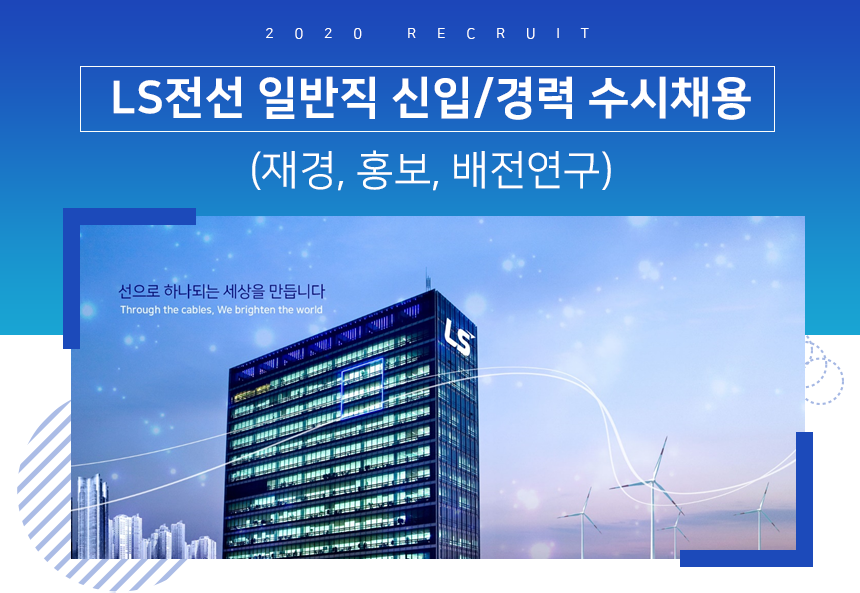 2020 RECRUIT

LS전선 일반직 신입/경력 수시채용

(재경, 홍보, 배전연구)

선으로 하나되는 세상을 만듭니다
Through the cables, We brighten the world

LS